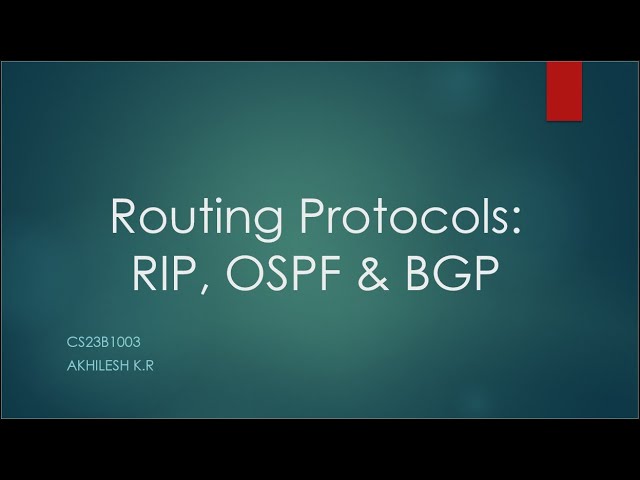 Routing Protocols: RIP, OSPF & BGP

CS23B1003
AKHILESH K.R